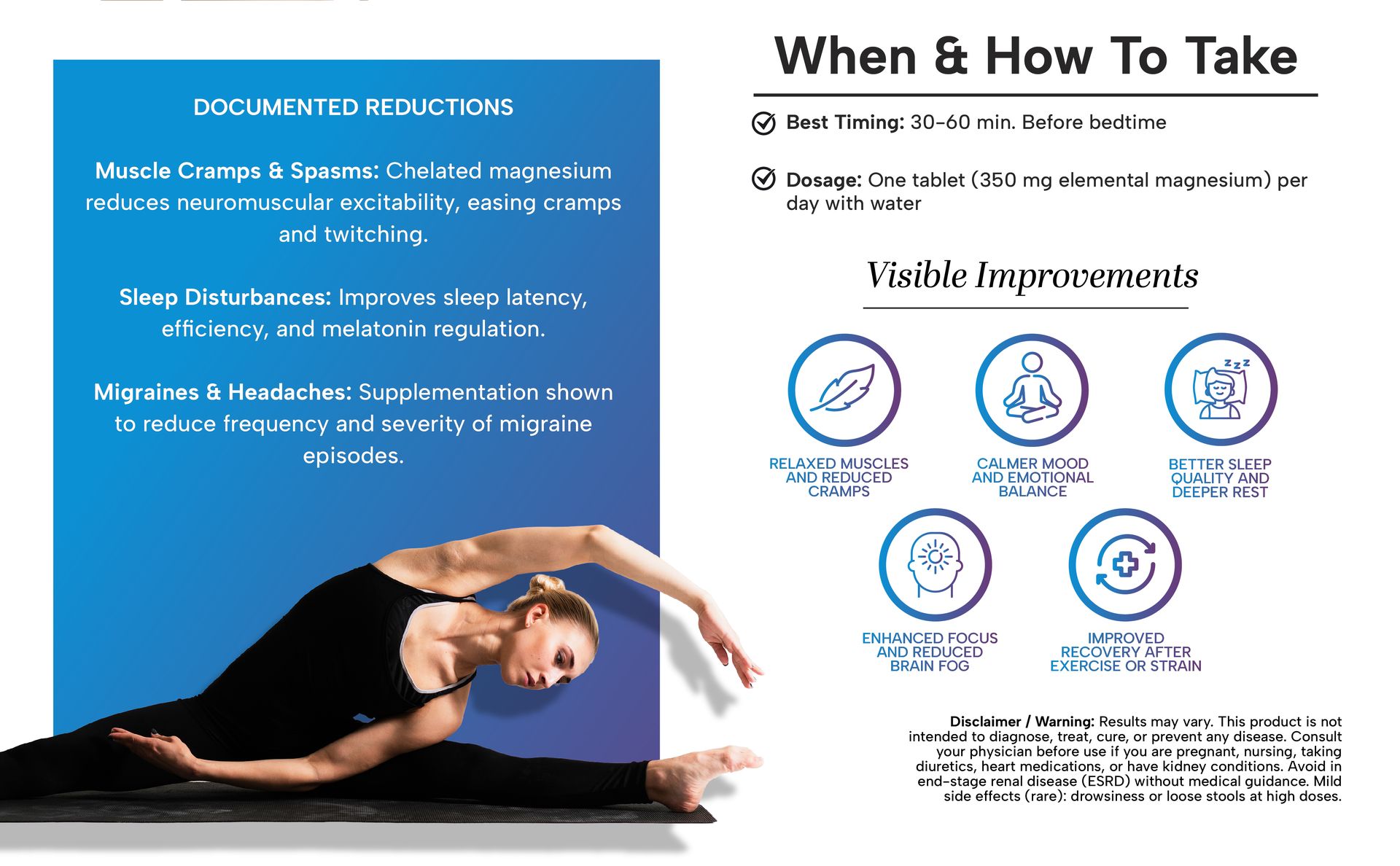 DOCUMENTED REDUCTIONS

Muscle Cramps & Spasms: Chelated magnesium reduces neuromuscular excitability, easing cramps and twitching.

Sleep Disturbances: Improves sleep latency, efficiency, and melatonin regulation.

Migraines & Headaches: Supplementation shown to reduce frequency and severity of migraine episodes.

When & How To Take

Best Timing: 30-60 min. Before bedtime

Dosage: One tablet (350 mg elemental magnesium) per day with water

Visible Improvements

RELAXED MUSCLES AND REDUCED CRAMPS

CALMER MOOD AND EMOTIONAL BALANCE

BETTER SLEEP QUALITY AND DEEPER REST

ENHANCED FOCUS AND REDUCED BRAIN FOG

IMPROVED RECOVERY AFTER EXERCISE OR STRAIN

Disclaimer / Warning: Results may vary. This product is not intended to diagnose, treat, cure, or prevent any disease. Consult your physician before use if you are pregnant, nursing, taking diuretics, heart medications, or have kidney conditions. Avoid in end-stage renal disease (ESRD) without medical guidance. Mild side effects (rare): drowsiness or loose stools at high doses.